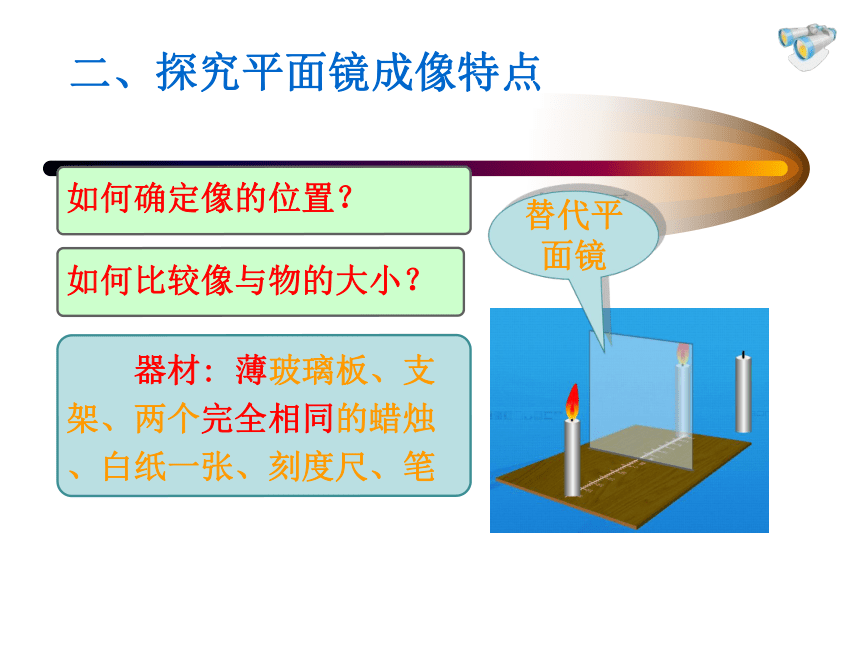 二、探究平面镜成像特点

如何确定像的位置？

如何比较像与物的大小？

器材：薄玻璃板、支架、两个完全相同的蜡烛、白纸一张、刻度尺、笔

替代平面镜